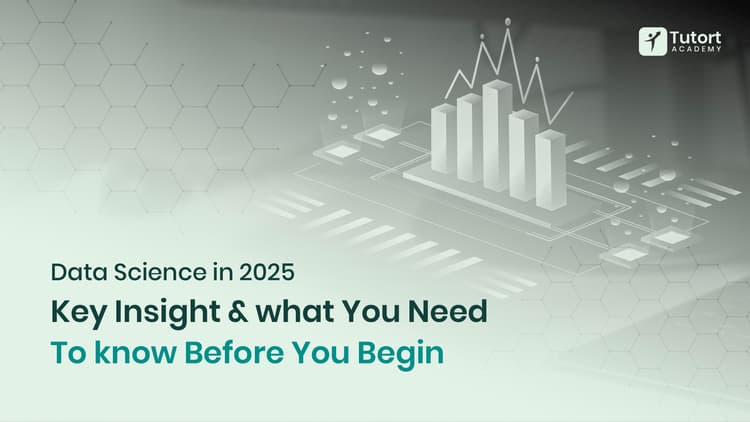 Tutort
ACADEMY

Data Science in 2025

Key Insight & what You Need

To know Before You Begin